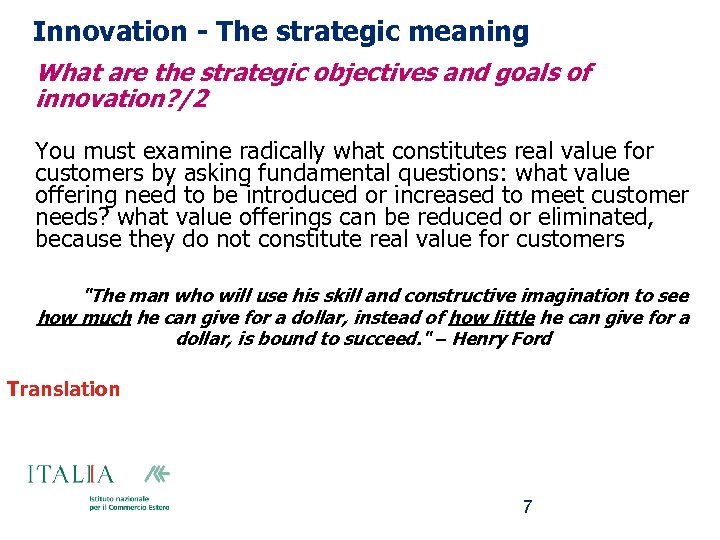 Innovation - The strategic meaning

What are the strategic objectives and goals of innovation?/2

You must examine radically what constitutes real value for customers by asking fundamental questions: what value offering need to be introduced or increased to meet customer needs? what value offerings can be reduced or eliminated, because they do not constitute real value for customers

"The man who will use his skill and constructive imagination to see how much he can give for a dollar, instead of how little he can give for a dollar, is bound to succeed." – Henry Ford

Translation

ITALIA

Istituto nazionale per il Commercio Estero

7